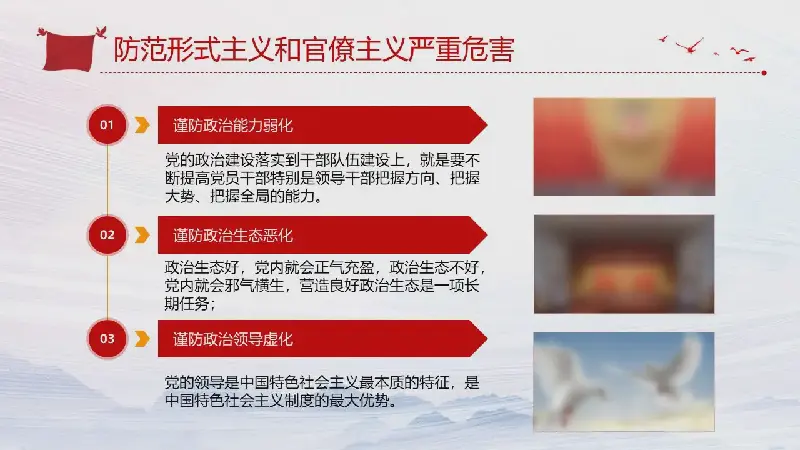 防范形式主义和官僚主义严重危害

01

谨防政治能力弱化

党的政治建设落实到干部队伍建设上，就是要不断提高党员干部特别是领导干部把握方向、把握大势、把握全局的能力。

02

谨防政治生态恶化

政治生态好，党内就会正气充盈，政治生态不好，党内就会邪气横生，营造良好政治生态是一项长期任务；

03

谨防政治领导虚化

党的领导是中国特色社会主义最本质的特征，是中国特色社会主义制度的最大优势。